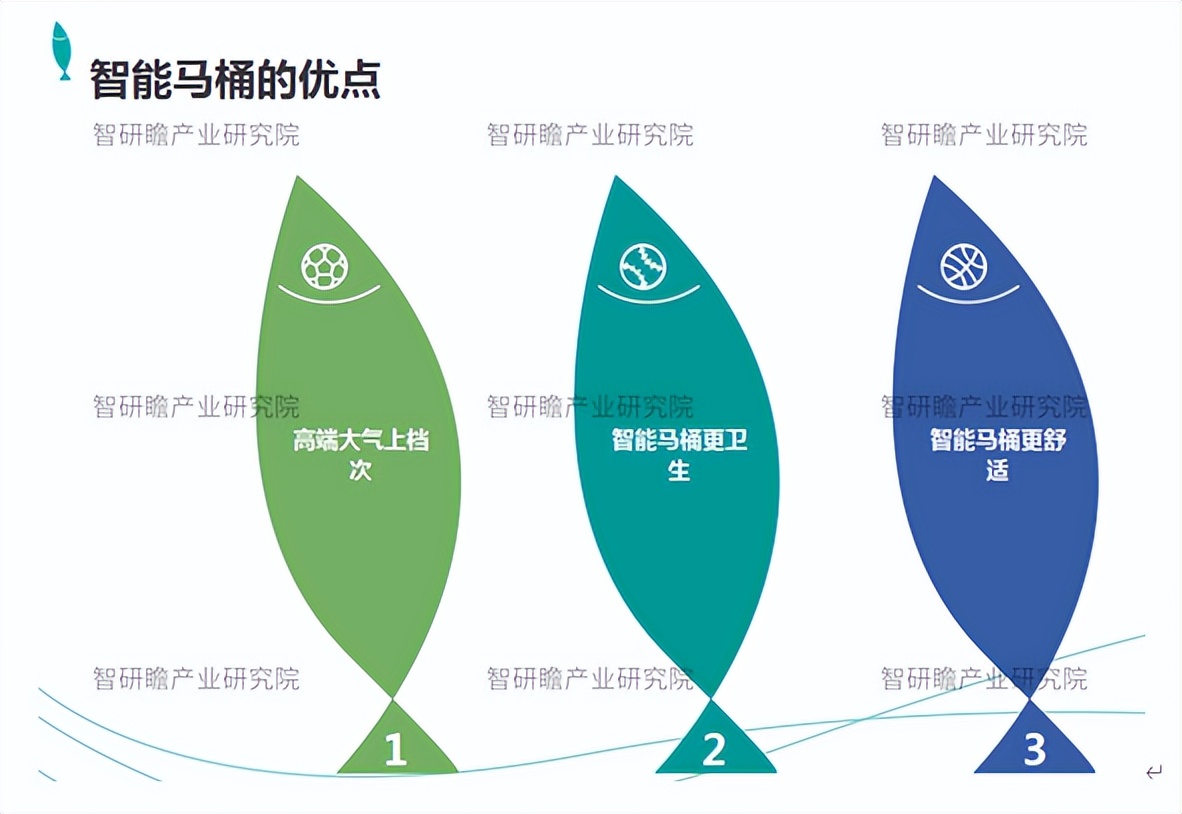 智能马桶的优点

智研瞻产业研究院 智研瞻产业研究院 智研瞻产业研究院

智研瞻产业研究院 智研瞻产业研究院 智研瞻产业研究院

高端大气上档次

智能马桶更卫生

智能马桶更舒适

智研瞻产业研究院 智研瞻产业研究院 智研瞻产业研究院

1

2

3